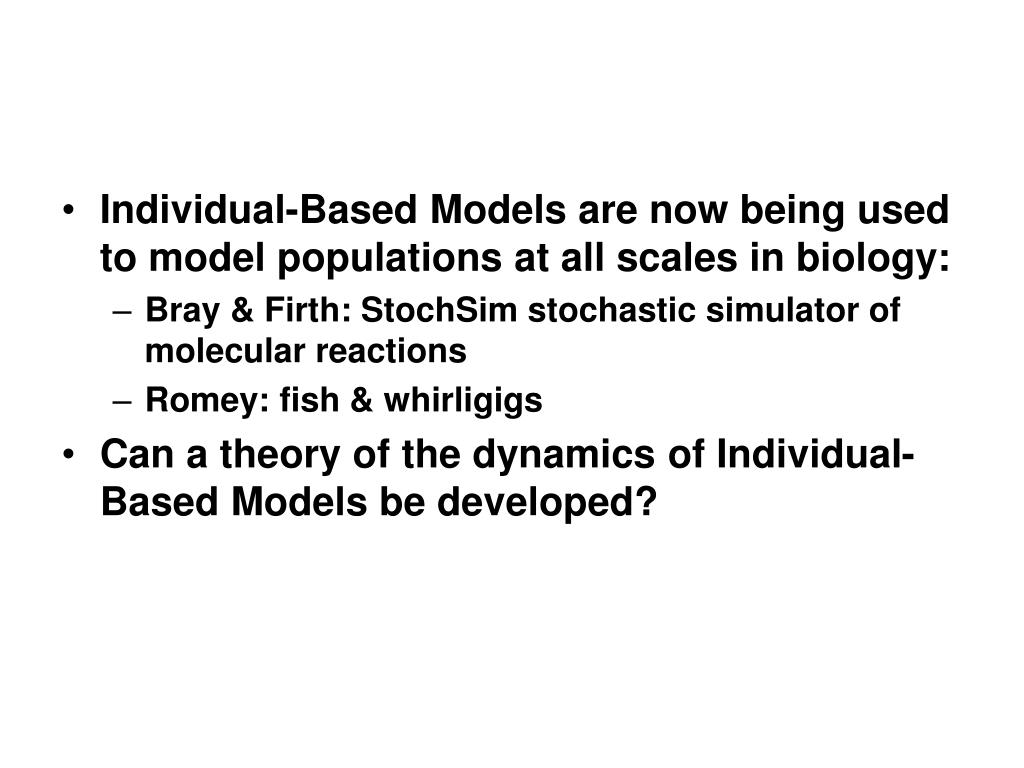 • Individual-Based Models are now being used to model populations at all scales in biology:
– Bray & Firth: StochSim stochastic simulator of molecular reactions
– Romey: fish & whirligigs
• Can a theory of the dynamics of Individual-Based Models be developed?